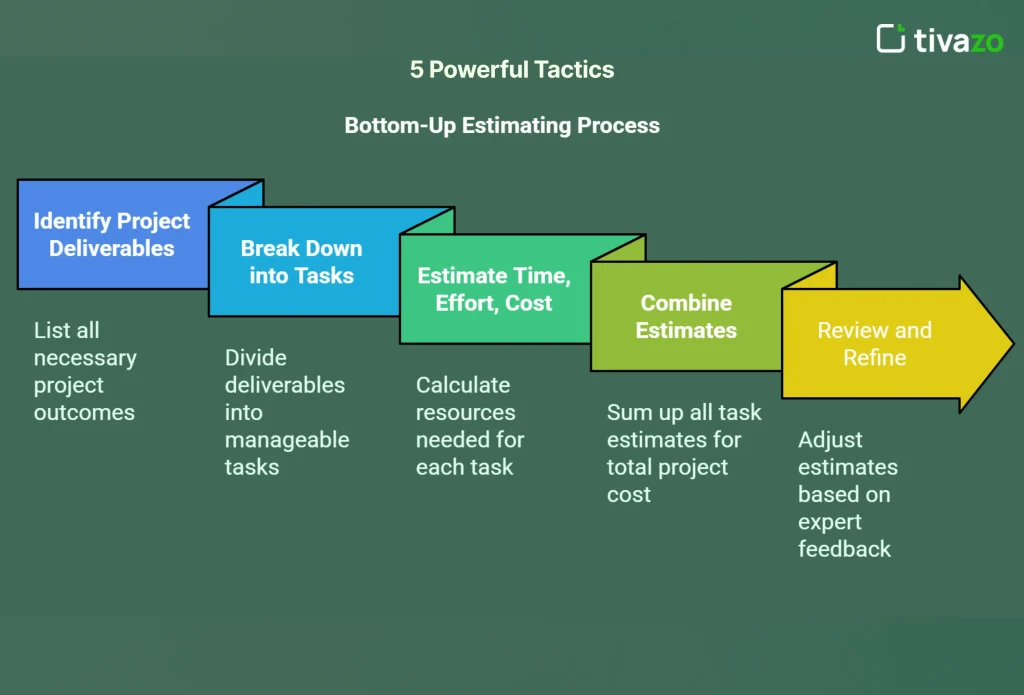 tivazo

5 Powerful Tactics

Bottom-Up Estimating Process

Identify Project Deliverables

List all necessary project outcomes

Break Down into Tasks

Divide deliverables into manageable tasks

Estimate Time, Effort, Cost

Calculate resources needed for each task

Combine Estimates

Sum up all task estimates for total project cost

Review and Refine

Adjust estimates based on expert feedback